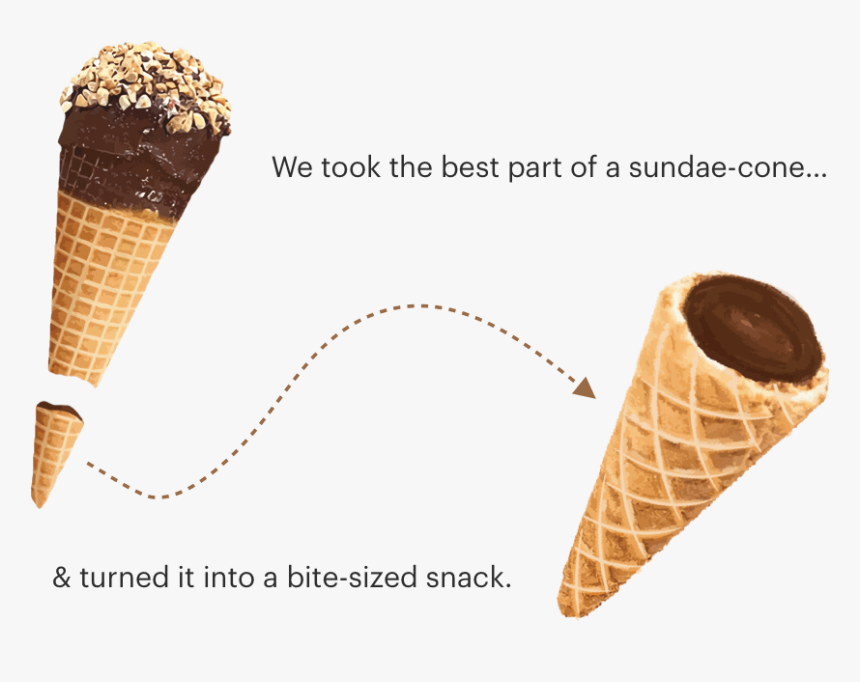 We took the best part of a sundae-cone...

& turned it into a bite-sized snack.